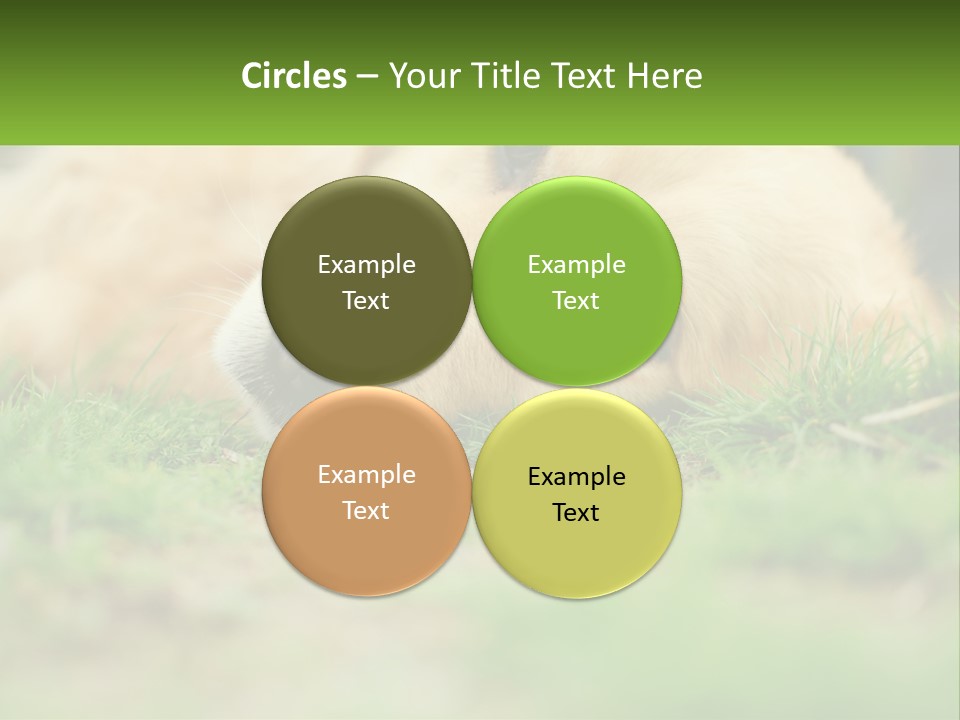 Circles – Your Title Text Here

Example Text

Example Text

Example Text

Example Text